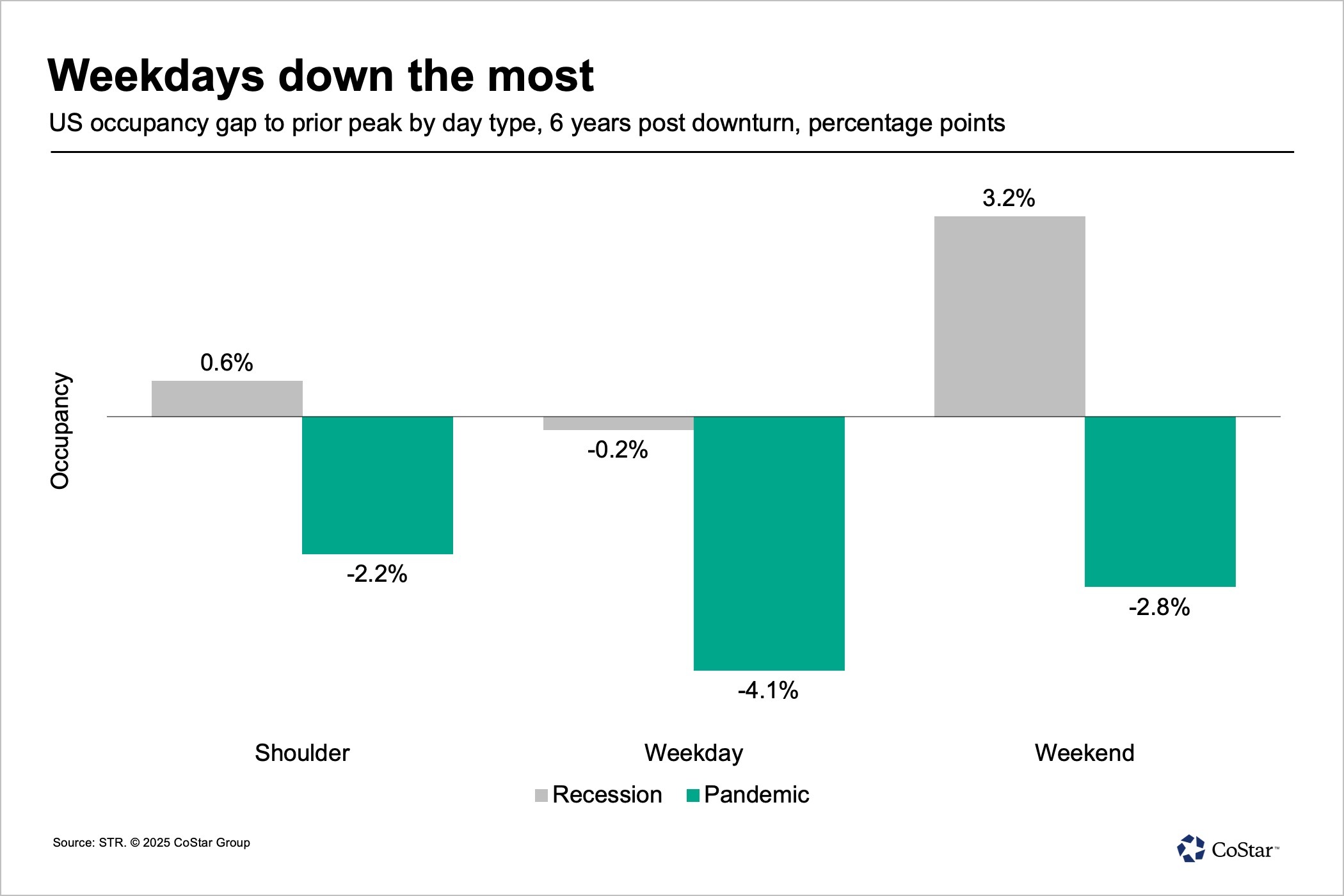 Weekdays down the most

US occupancy gap to prior peak by day type, 6 years post downturn, percentage points

Occupancy

0.6%

-2.2%

-0.2%

-4.1%

3.2%

-2.8%

Shoulder

Weekday

Weekend

Recession Pandemic

Source: STR. © 2025 CoStar Group

CoStar™